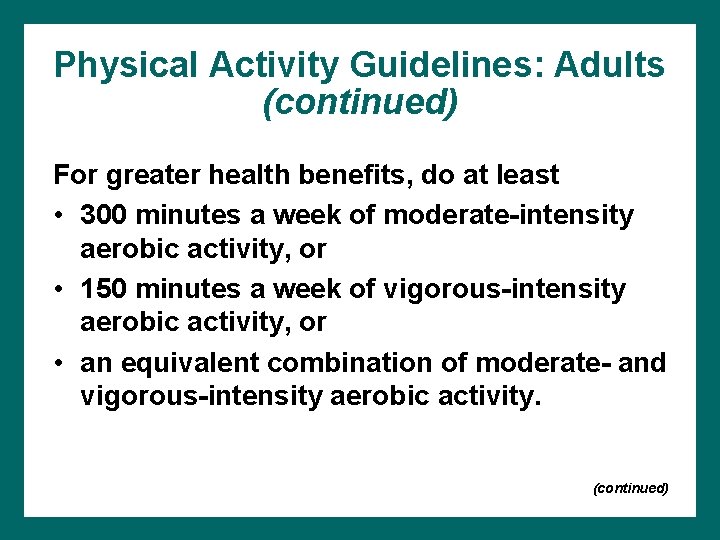 Physical Activity Guidelines: Adults
(continued)

For greater health benefits, do at least

• 300 minutes a week of moderate-intensity aerobic activity, or

• 150 minutes a week of vigorous-intensity aerobic activity, or

• an equivalent combination of moderate- and vigorous-intensity aerobic activity.

(continued)